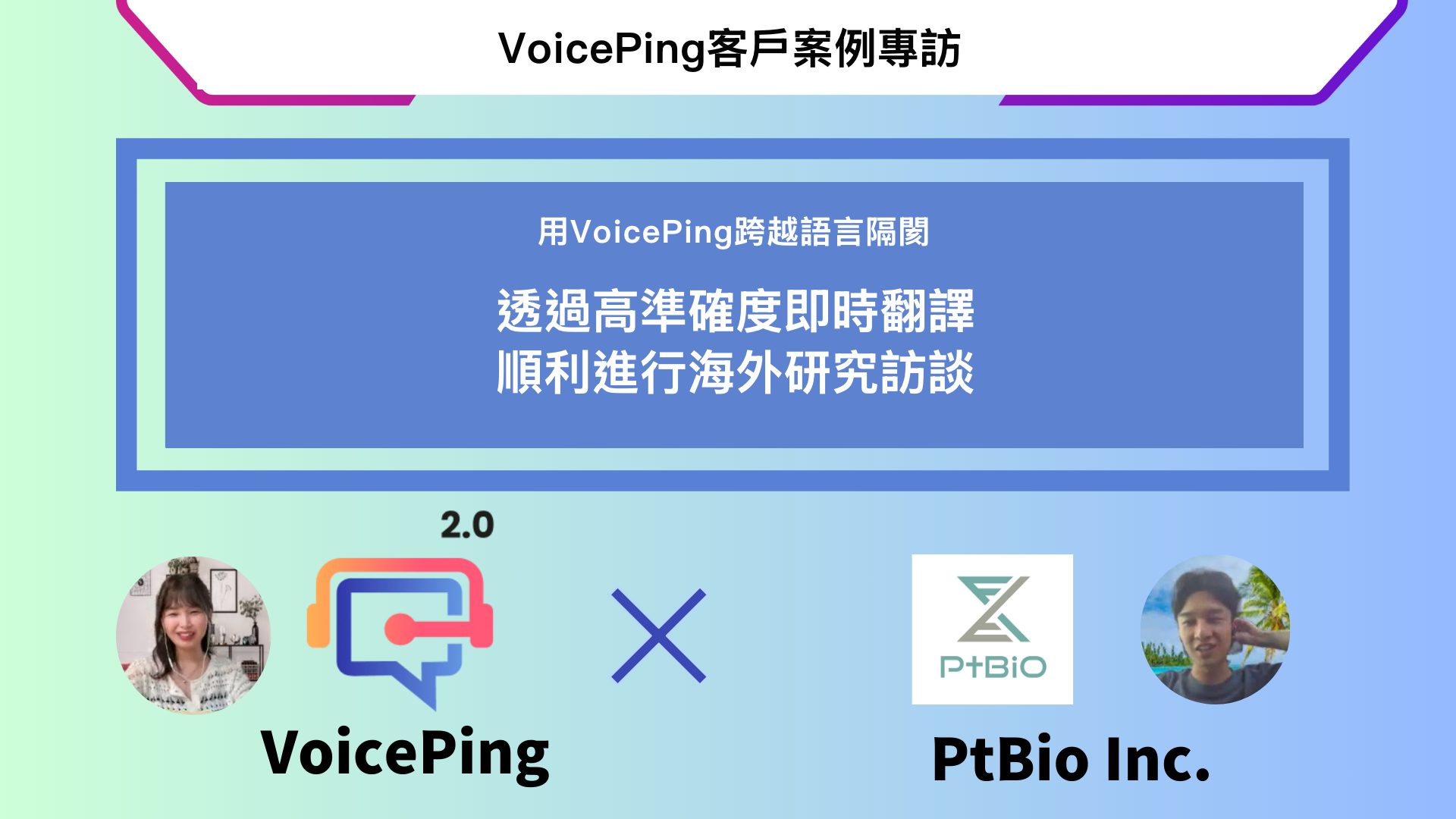 VoicePing客戶案例專訪

用VoicePing跨越語言隔閡

透過高準確度即時翻譯
順利進行海外研究訪談

2.0

VoicePing

PtBiO

PtBio Inc.